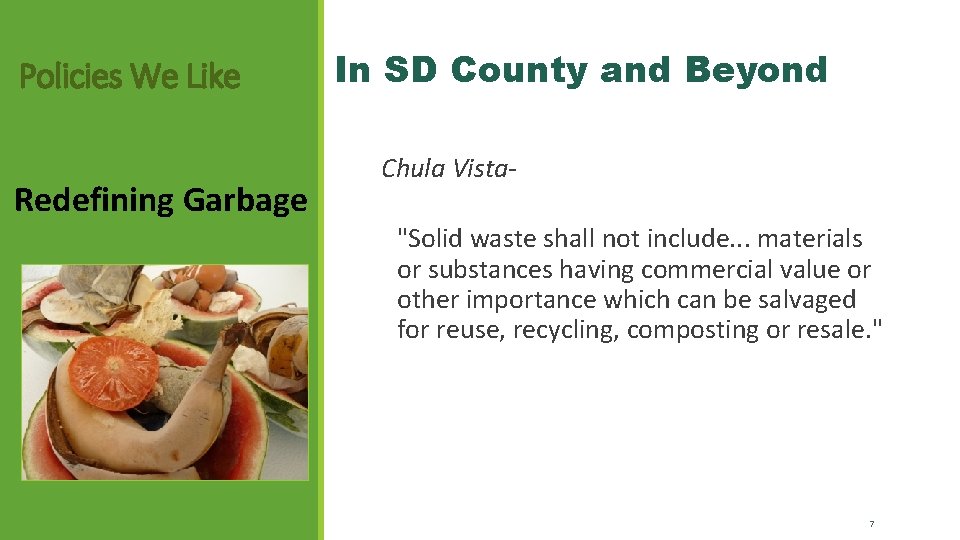 Policies We Like

Redefining Garbage

In SD County and Beyond

Chula Vista-

"Solid waste shall not include... materials or substances having commercial value or other importance which can be salvaged for reuse, recycling, composting or resale."

7